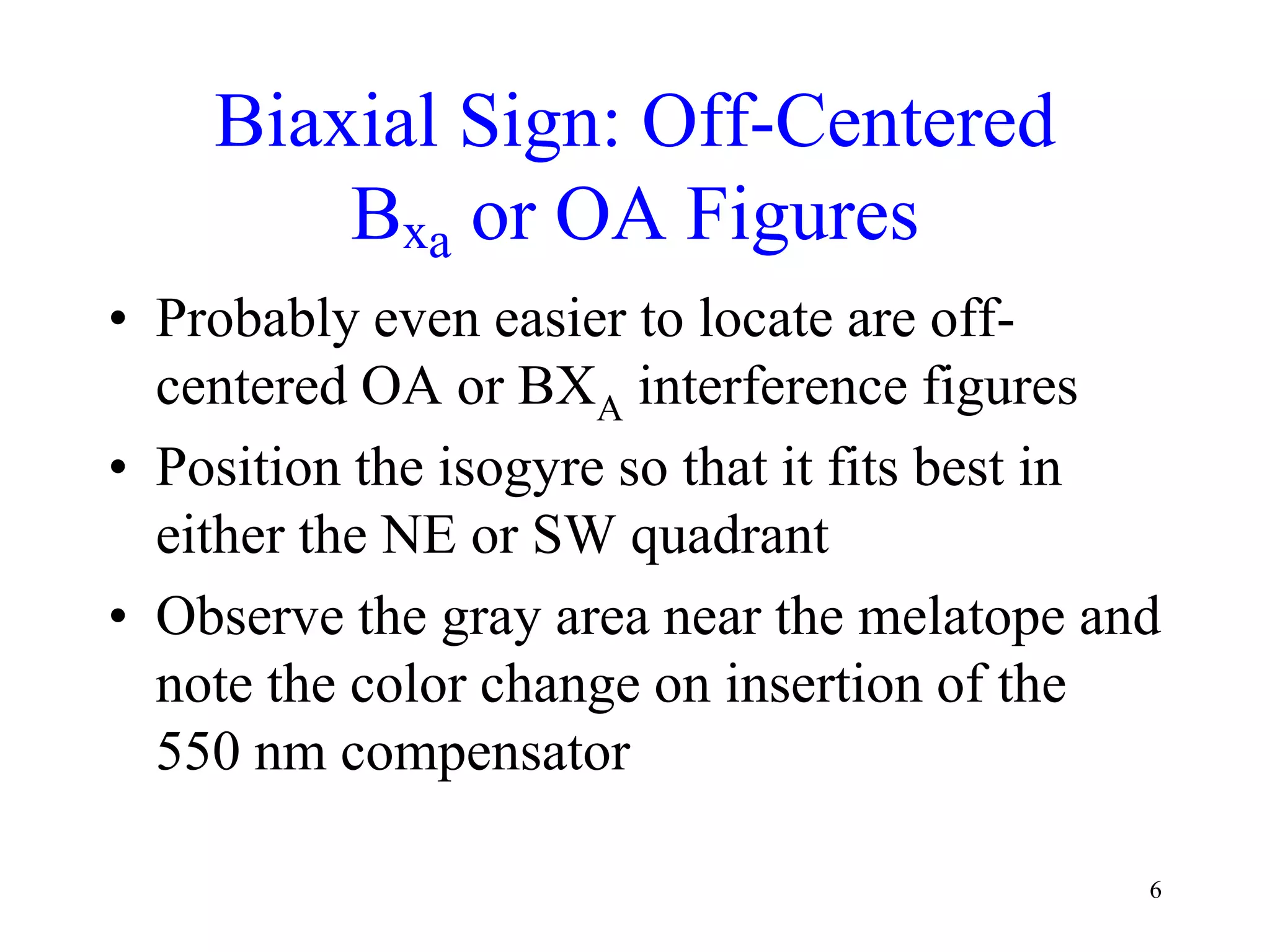 Biaxial Sign: Off-Centered $B_{x_a}$ or OA Figures

• Probably even easier to locate are off-centered OA or $BX_A$ interference figures

• Position the isogyre so that it fits best in either the NE or SW quadrant

• Observe the gray area near the melatope and note the color change on insertion of the 550 nm compensator

6